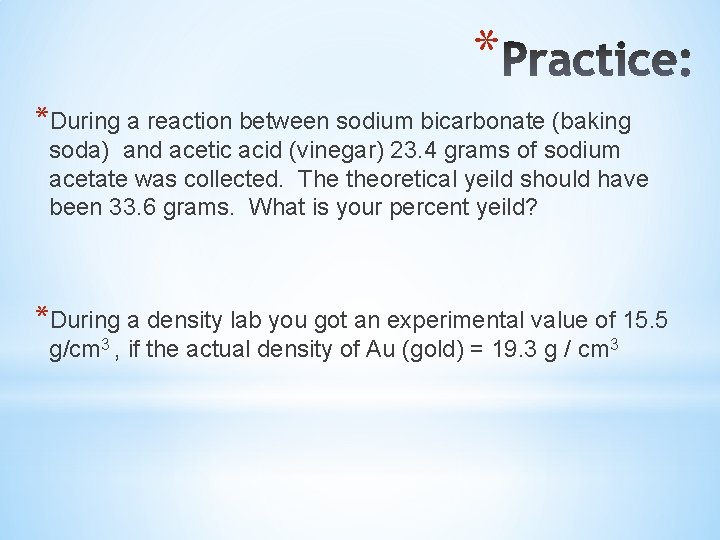 *Practice:

*During a reaction between sodium bicarbonate (baking soda) and acetic acid (vinegar) 23.4 grams of sodium acetate was collected. The theoretical yeild should have been 33.6 grams. What is your percent yeild?

*During a density lab you got an experimental value of 15.5 g/cm$^3$ , if the actual density of Au (gold) = 19.3 g / cm$^3$